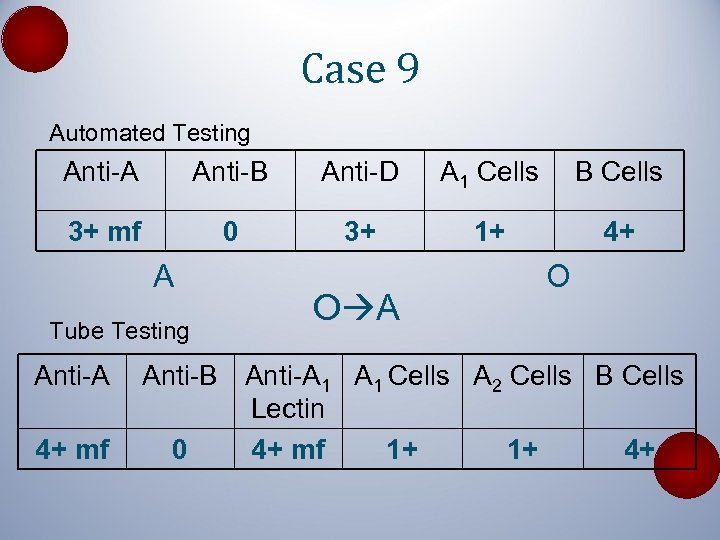 Case 9

Automated Testing

| Anti-A | Anti-B | Anti-D | $A_1$ Cells | B Cells |
|---|---|---|---|---|
| 3+ mf | 0 | 3+ | 1+ | 4+ |

A

O

O→A

Tube Testing

| Anti-A | Anti-B | Anti-$A_1$ Lectin | $A_1$ Cells | $A_2$ Cells | B Cells |
|---|---|---|---|---|---|
| 4+ mf | 0 | 4+ mf | 1+ | 1+ | 4+ |